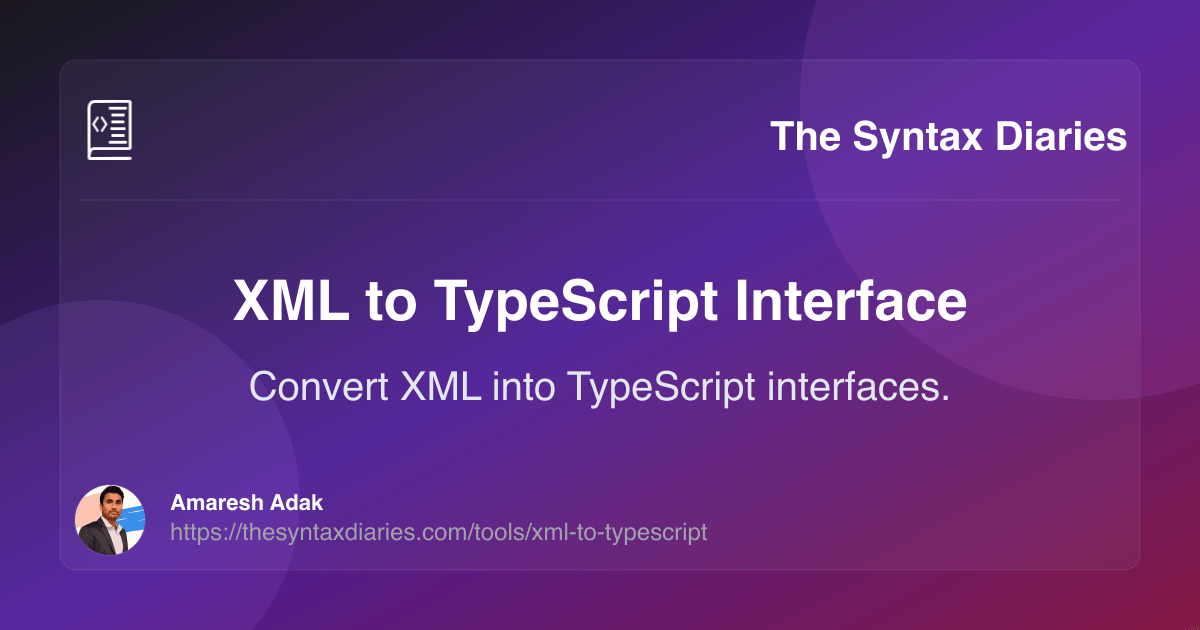 The Syntax Diaries

XML to TypeScript Interface

Convert XML into TypeScript interfaces.

Amaresh Adak
https://thesyntaxdiaries.com/tools/xml-to-typescript